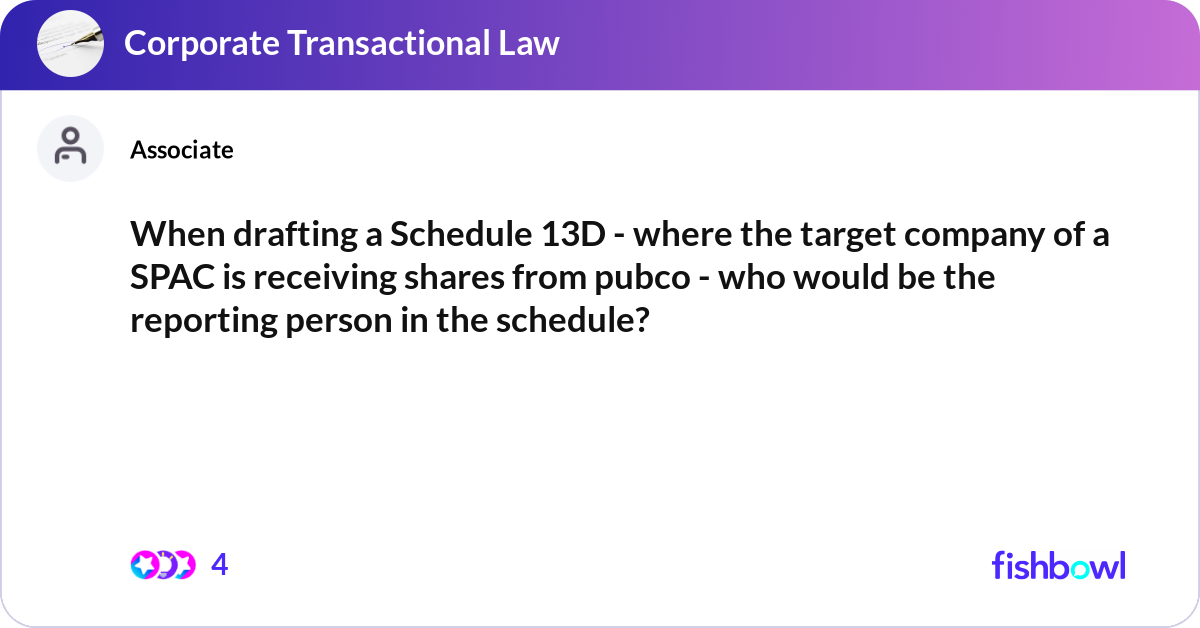 Corporate Transactional Law

Associate

When drafting a Schedule 13D - where the target company of a SPAC is receiving shares from pubco - who would be the reporting person in the schedule?

4

fishbowl